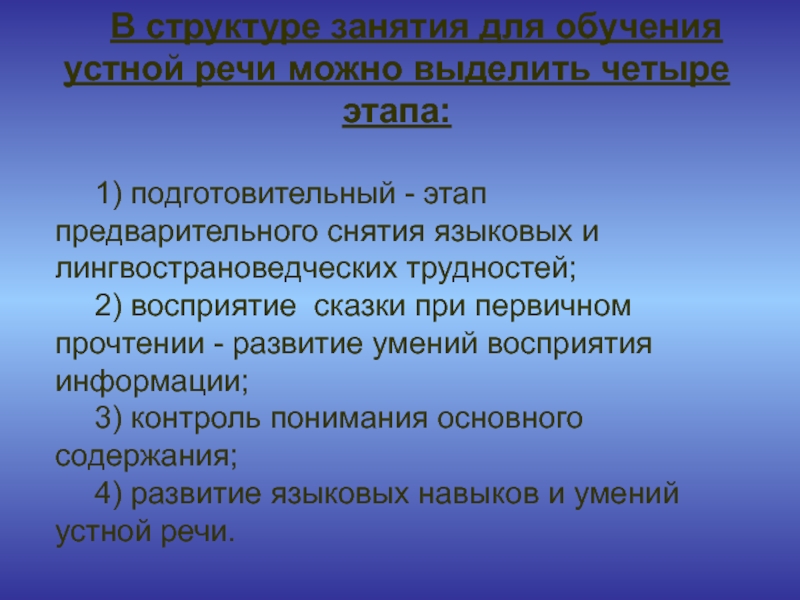 В структуре занятия для обучения устной речи можно выделить четыре этапа:

1) подготовительный - этап предварительного снятия языковых и лингвострановедческих трудностей;
2) восприятие сказки при первичном прочтении - развитие умений восприятия информации;
3) контроль понимания основного содержания;
4) развитие языковых навыков и умений устной речи.